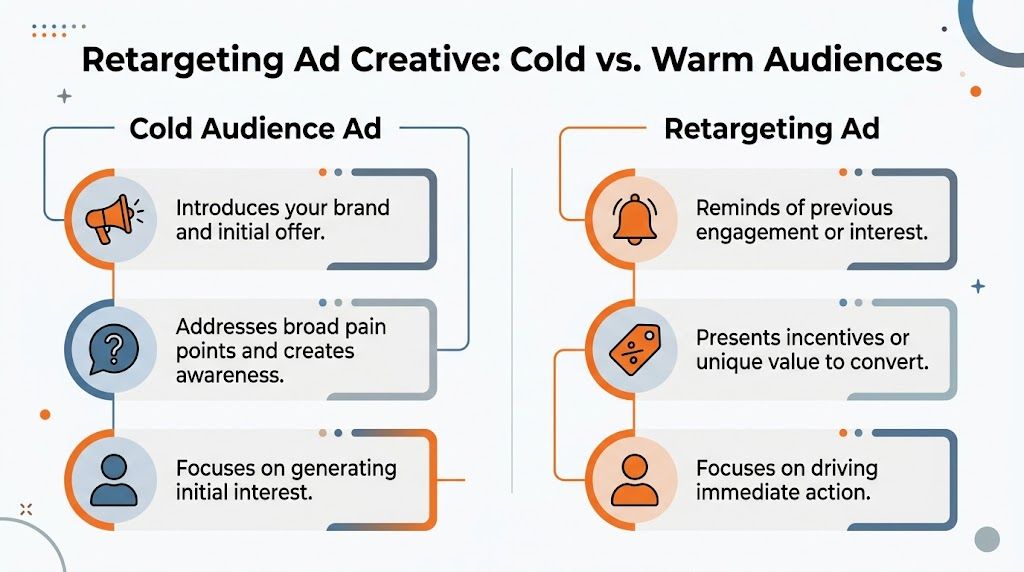 Retargeting Ad Creative: Cold vs. Warm Audiences

Cold Audience Ad

Introduces your brand and initial offer.

Addresses broad pain points and creates awareness.

Focuses on generating initial interest.

Retargeting Ad

Reminds of previous engagement or interest.

Presents incentives or unique value to convert.

Focuses on driving immediate action.